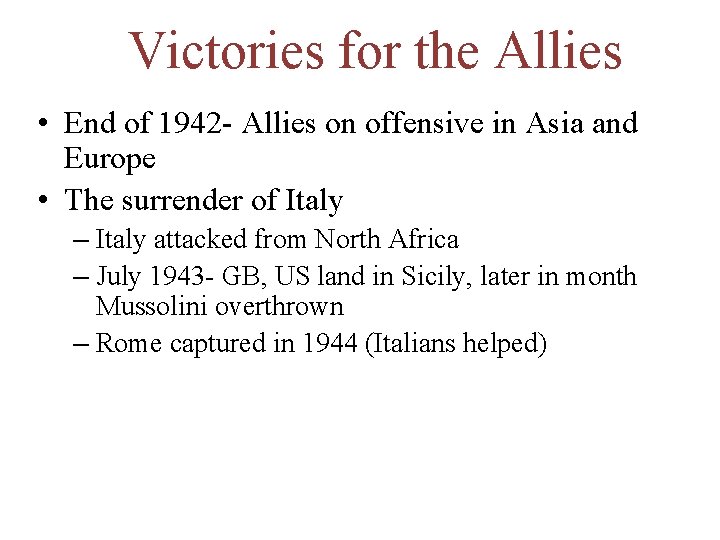 Victories for the Allies

• End of 1942- Allies on offensive in Asia and Europe
• The surrender of Italy
– Italy attacked from North Africa
– July 1943- GB, US land in Sicily, later in month Mussolini overthrown
– Rome captured in 1944 (Italians helped)